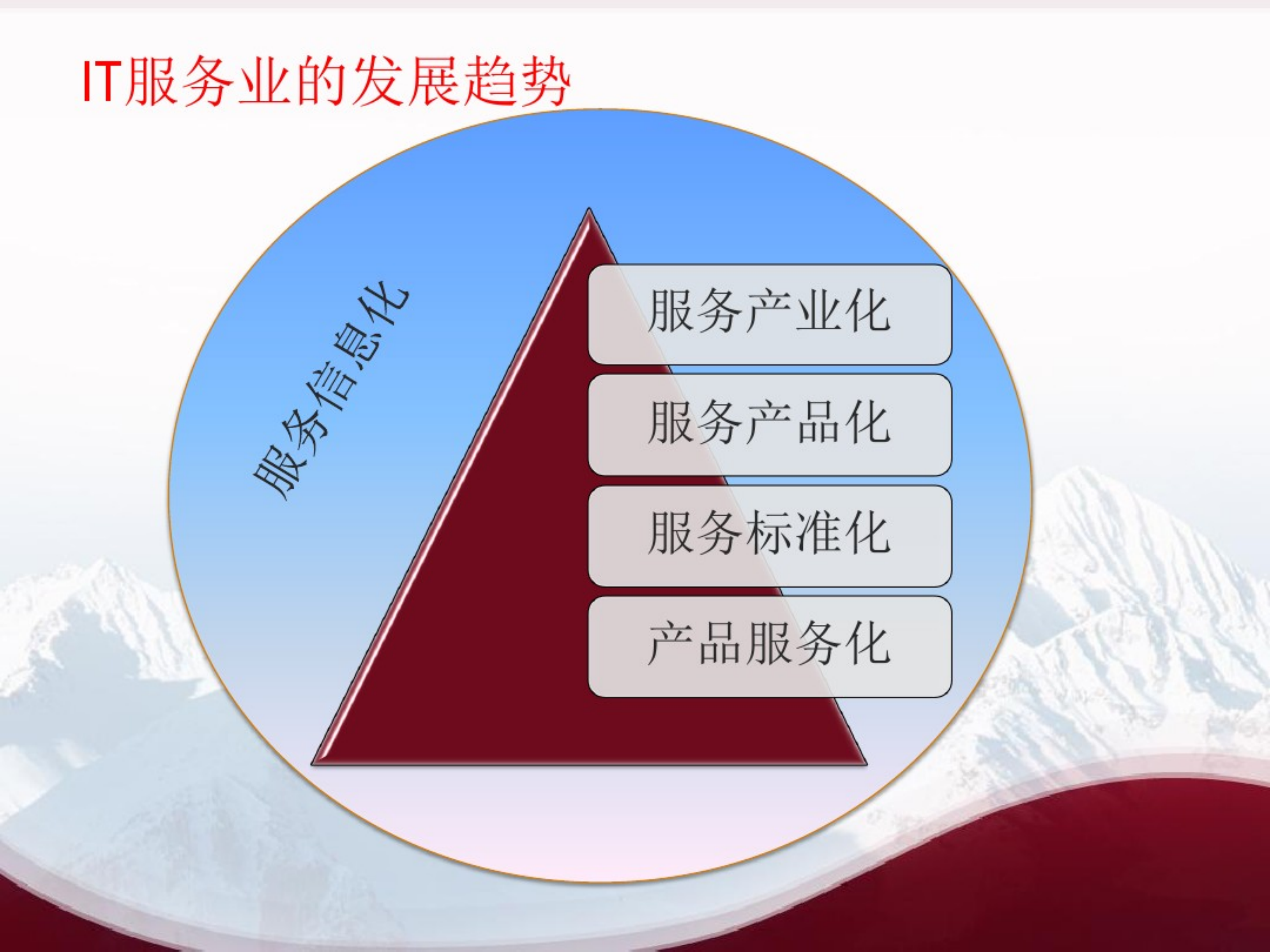 IT服务业的发展趋势

服务信息化

服务产业化

服务产品化

服务标准化

产品服务化